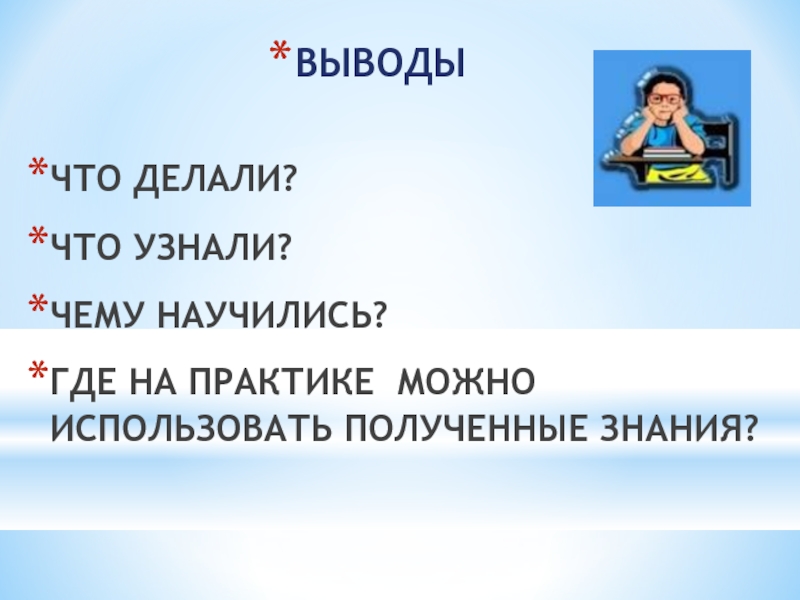 *ВЫВОДЫ

*ЧТО ДЕЛАЛИ?

*ЧТО УЗНАЛИ?

*ЧЕМУ НАУЧИЛИСЬ?

*ГДЕ НА ПРАКТИКЕ МОЖНО ИСПОЛЬЗОВАТЬ ПОЛУЧЕННЫЕ ЗНАНИЯ?